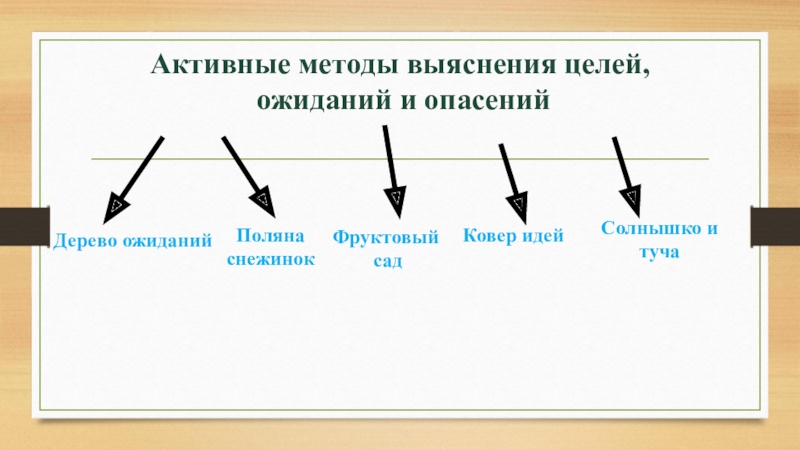 Активные методы выяснения целей, ожиданий и опасений

Дерево ожиданий

Поляна снежинок

Фруктовый сад

Ковер идей

Солнышко и туча